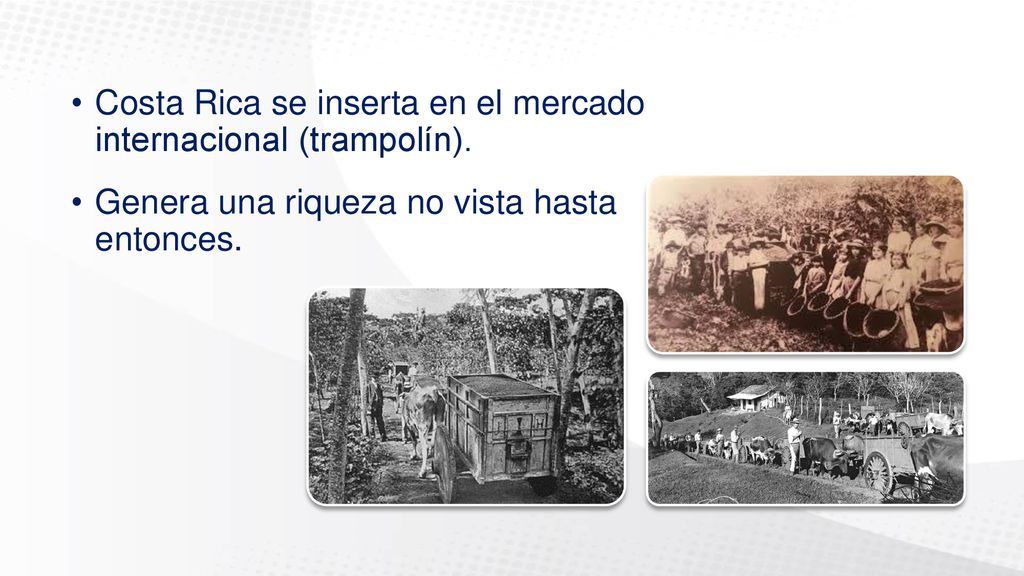 • Costa Rica se inserta en el mercado internacional (trampolín).

• Genera una riqueza no vista hasta entonces.